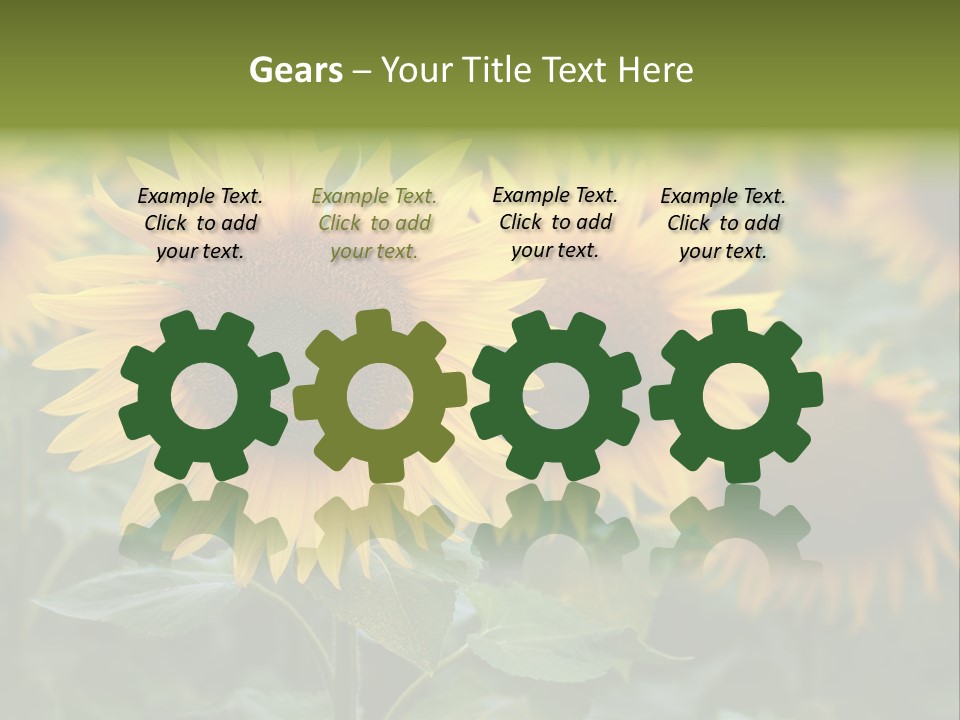 Gears – Your Title Text Here

Example Text. Click to add your text.

Example Text. Click to add your text.

Example Text. Click to add your text.

Example Text. Click to add your text.